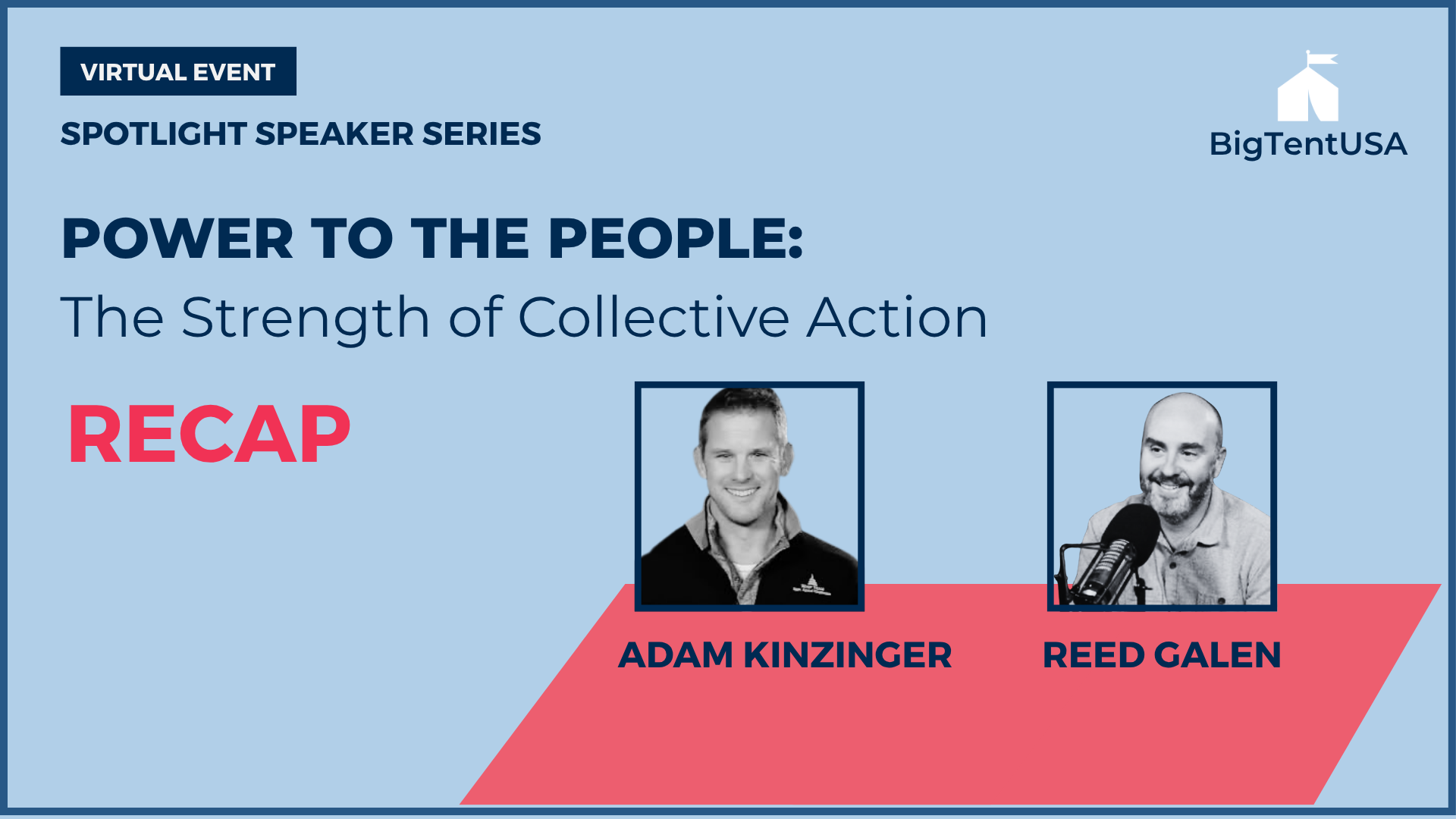 VIRTUAL EVENT

SPOTLIGHT SPEAKER SERIES

BigTentUSA

POWER TO THE PEOPLE:

The Strength of Collective Action

RECAP

ADAM KINZINGER

REED GALEN